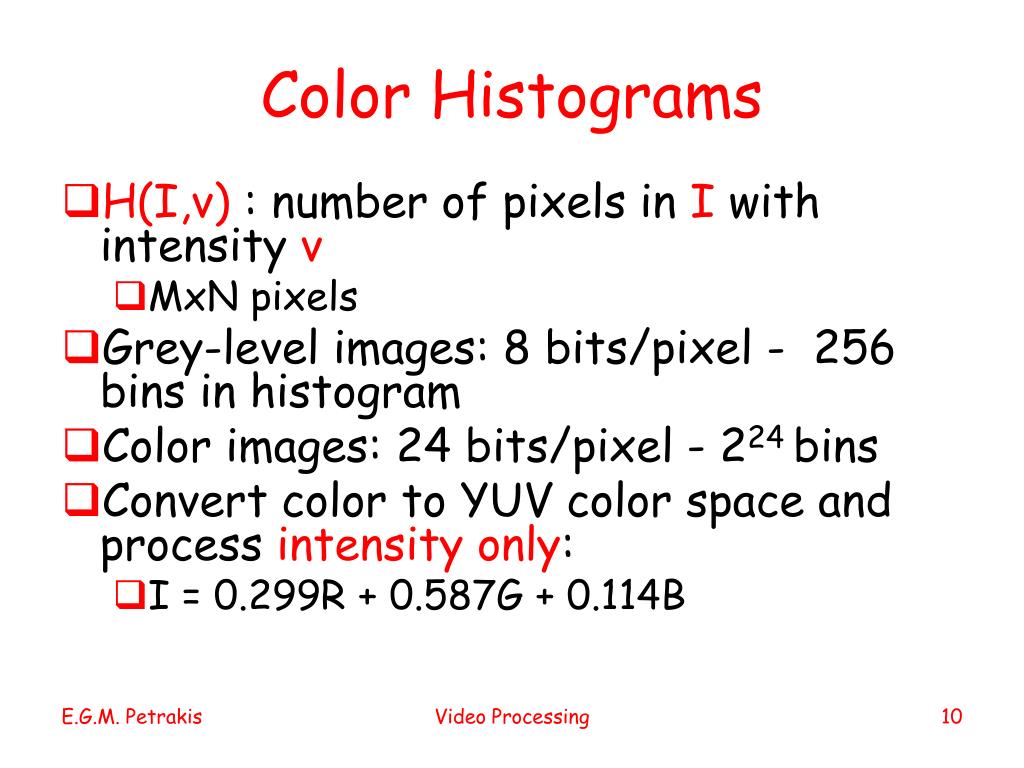 Color Histograms

❑H(I,v) : number of pixels in I with intensity v

❑MxN pixels

❑Grey-level images: 8 bits/pixel - 256 bins in histogram

❑Color images: 24 bits/pixel - $2^{24}$ bins

❑Convert color to YUV color space and process intensity only:

❑I = 0.299R + 0.587G + 0.114B

E.G.M. Petrakis

Video Processing

10